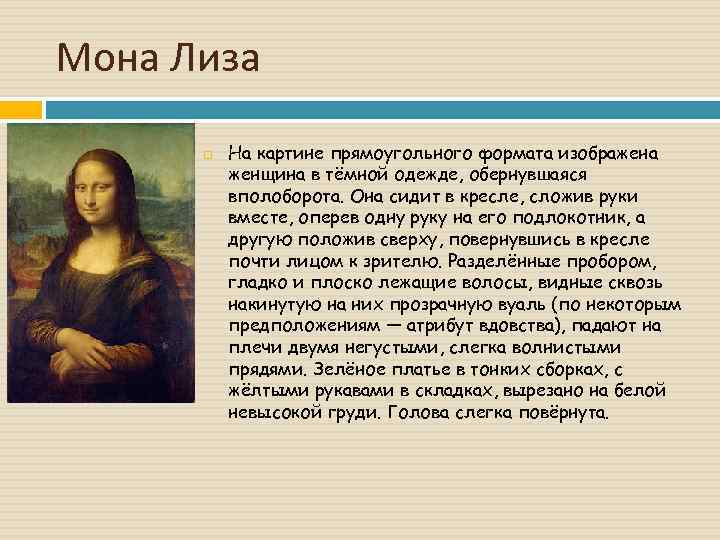 Мона Лиза

На картине прямоугольного формата изображена женщина в тёмной одежде, обернувшаяся вполоборота. Она сидит в кресле, сложив руки вместе, оперев одну руку на его подлокотник, а другую положив сверху, повернувшись в кресле почти лицом к зрителю. Разделённые пробором, гладко и плоско лежащие волосы, видные сквозь накинутую на них прозрачную вуаль (по некоторым предположениям — атрибут вдовства), падают на плечи двумя негустыми, слегка волнистыми прядями. Зелёное платье в тонких сборках, с жёлтыми рукавами в складках, вырезано на белой невысокой груди. Голова слегка повёрнута.